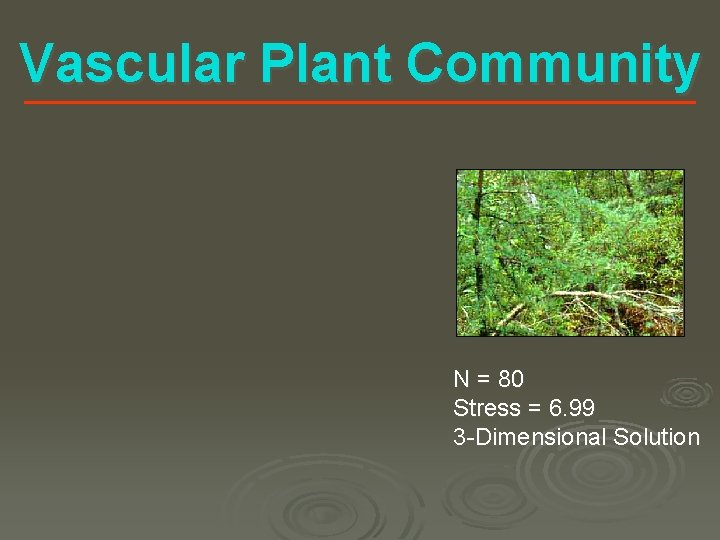 Vascular Plant Community

N = 80
Stress = 6.99
3-Dimensional Solution